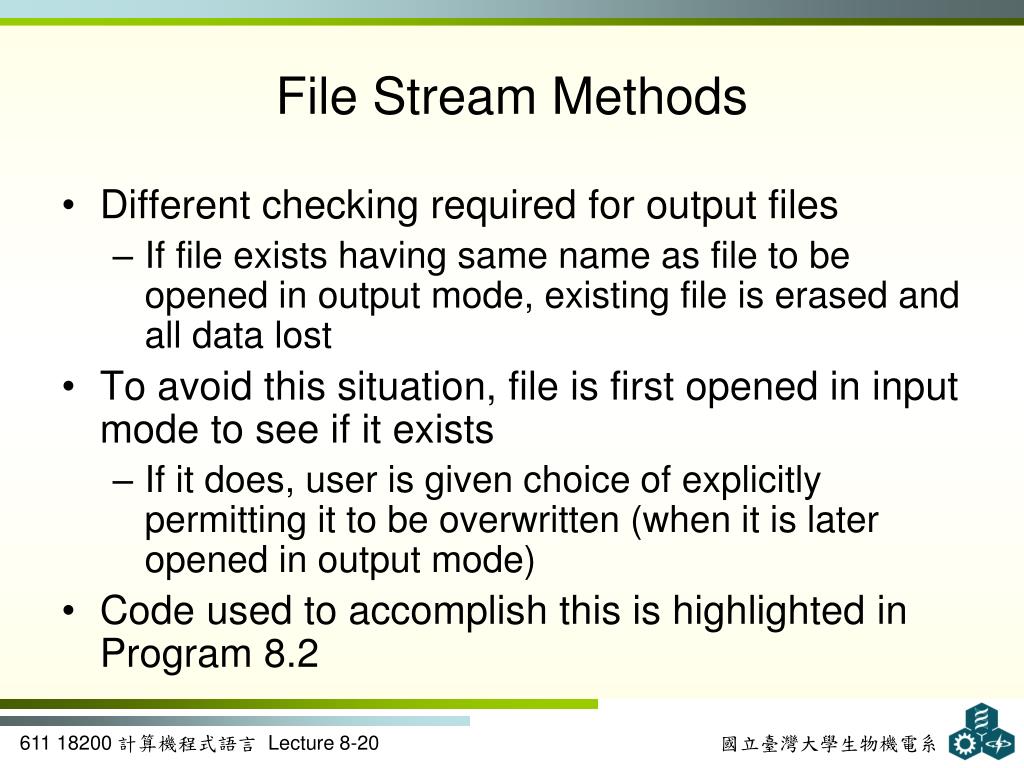 File Stream Methods

• Different checking required for output files
– If file exists having same name as file to be opened in output mode, existing file is erased and all data lost

• To avoid this situation, file is first opened in input mode to see if it exists
– If it does, user is given choice of explicitly permitting it to be overwritten (when it is later opened in output mode)

• Code used to accomplish this is highlighted in Program 8.2

611 18200 計算機程式語言 Lecture 8-20

國立臺灣大學生物機電系